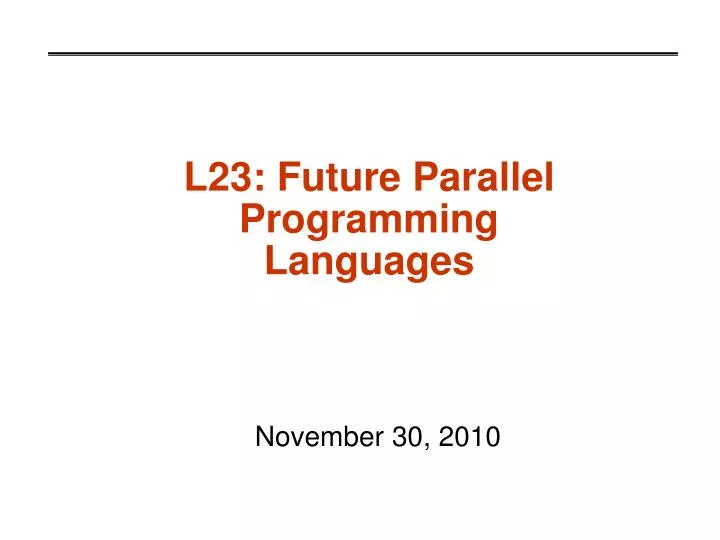 L23: Future Parallel Programming Languages

November 30, 2010